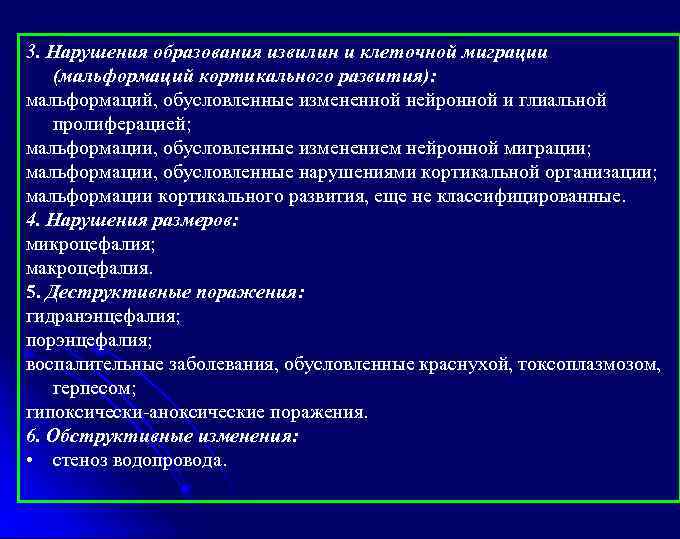 3. Нарушения образования извилин и клеточной миграции (мальформаций кортикального развития):
мальформаций, обусловленные измененной нейронной и глиальной пролиферацией;
мальформации, обусловленные изменением нейронной миграции;
мальформации, обусловленные нарушениями кортикальной организации;
мальформации кортикального развития, еще не классифицированные.
4. Нарушения размеров:
микроцефалия;
макроцефалия.
5. Деструктивные поражения:
гидранэнцефалия;
порэнцефалия;
воспалительные заболевания, обусловленные краснухой, токсоплазмозом, герпесом;
гипоксически-аноксические поражения.
6. Обструктивные изменения:
• стеноз водопровода.